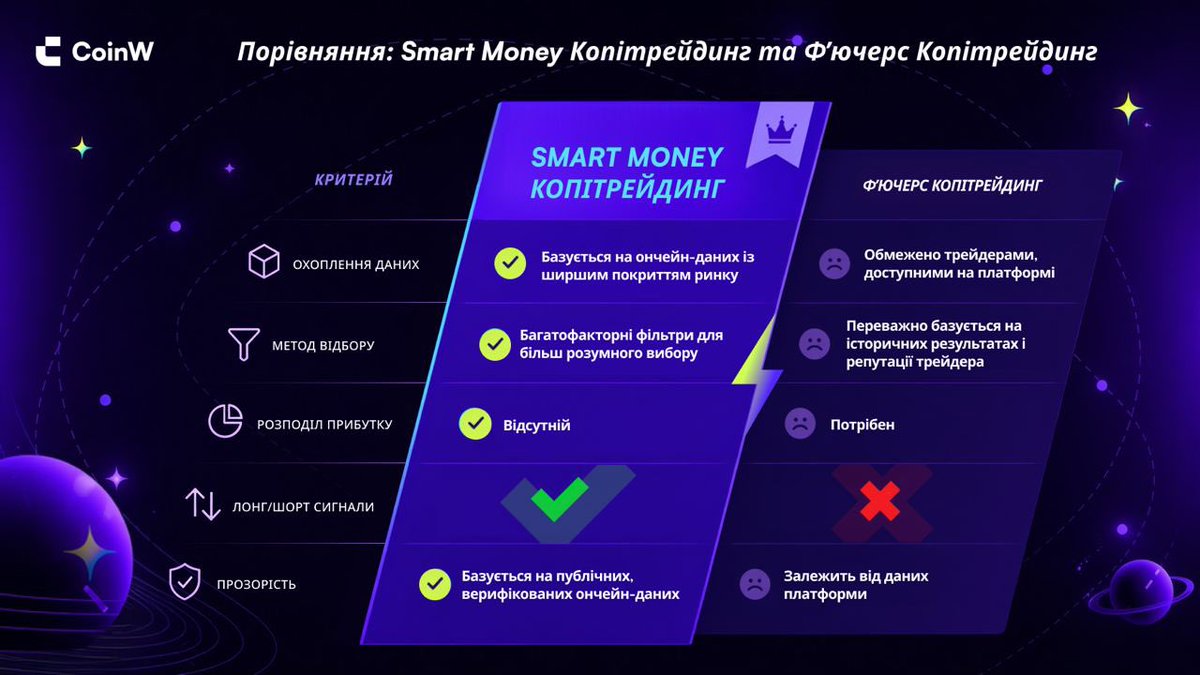 CoinW

Порівняння: Smart Money Копітрейдинг та Ф'ючерс Копітрейдинг

| КРИТЕРІЙ | SMART MONEY КОПІТРЕЙДИНГ | Ф'ЮЧЕРС КОПІТРЕЙДИНГ |
|---|---|---|
| ОХОПЛЕННЯ ДАНИХ | Базується на ончейн-даних із ширшим покриттям ринку | Обмежено трейдерами, доступними на платформі |
| МЕТОД ВІДБОРУ | Багатофакторні фільтри для більш розумного вибору | Переважно базується на історичних результатах і репутації трейдера |
| РОЗПОДІЛ ПРИБУТКУ | Відсутній | Потрібен |
| ЛОНГ/ШОРТ СИГНАЛИ | | |
| ПРОЗОРІСТЬ | Базується на публічних, верифікованих ончейн-даних | Залежить від даних платформи |